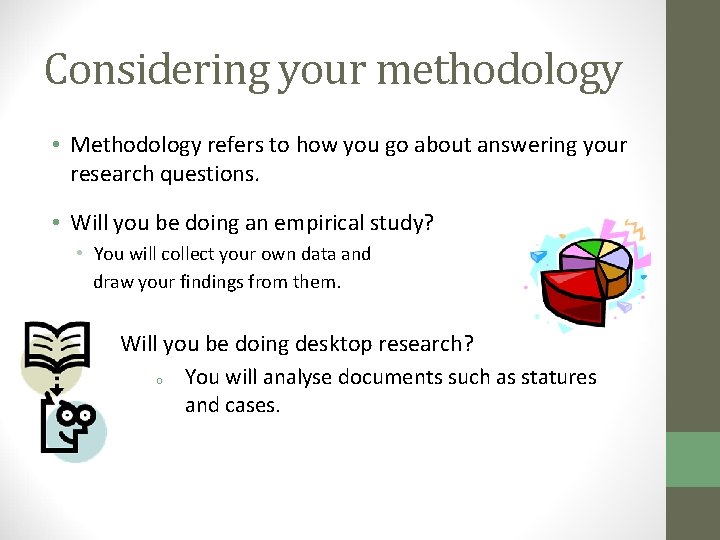 Considering your methodology

• Methodology refers to how you go about answering your research questions.

• Will you be doing an empirical study?
  • You will collect your own data and draw your findings from them.

Will you be doing desktop research?
  o You will analyse documents such as statures and cases.